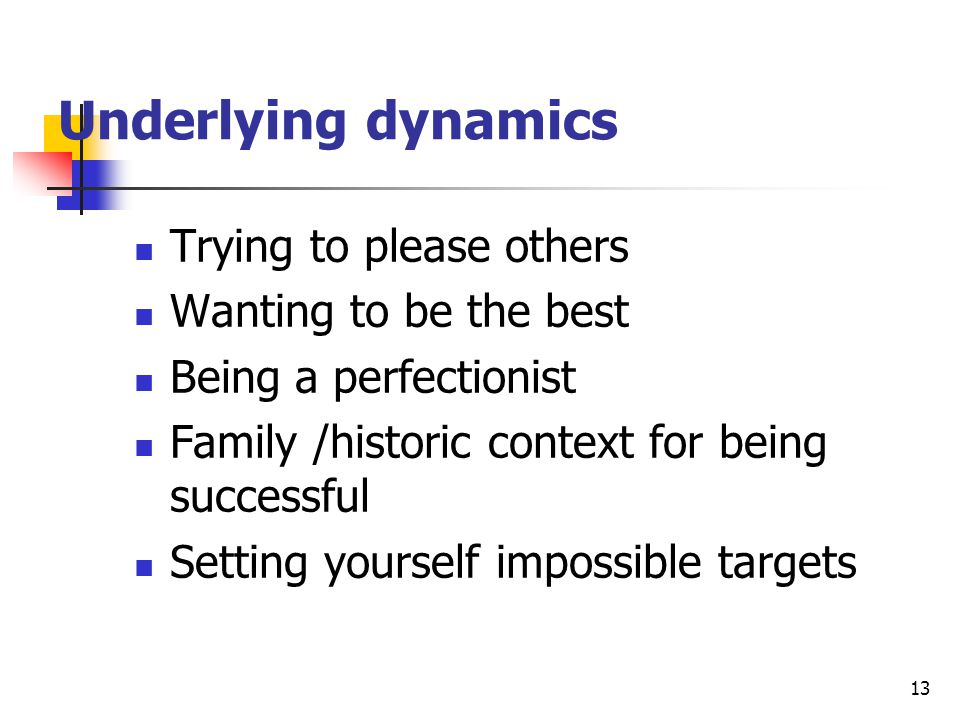 Underlying dynamics

- Trying to please others
- Wanting to be the best
- Being a perfectionist
- Family /historic context for being successful
- Setting yourself impossible targets

13